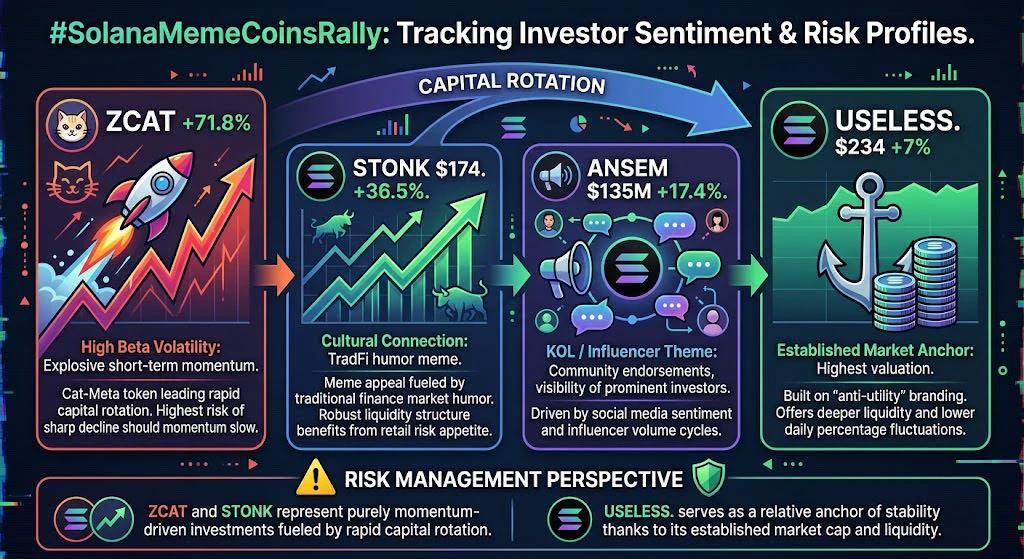 #SolanaMemeCoinsRally: Tracking Investor Sentiment & Risk Profiles.

CAPITAL ROTATION

ZCAT +71.8%

High Beta Volatility: Explosive short-term momentum.

Cat-Meta token leading rapid capital rotation. Highest risk of sharp decline should momentum slow.

STONK $174. +36.5%.

Cultural Connection: TradFi humor meme.

Meme appeal fueled by traditional finance market humor. Robust liquidity structure benefits from retail risk appetite.

ANSEM $135M +17.4%.

KOL / Influencer Theme: Community endorsements, visibility of prominent investors.

Driven by social media sentiment and influencer volume cycles.

USELESS. $234 +7%

Established Market Anchor: Highest valuation.

Built on "anti-utility" branding. Offers deeper liquidity and lower daily percentage fluctuations.

RISK MANAGEMENT PERSPECTIVE

ZCAT and STONK represent purely momentum-driven investments fueled by rapid capital rotation.

USELESS. serves as a relative anchor of stability thanks to its established market cap and liquidity.